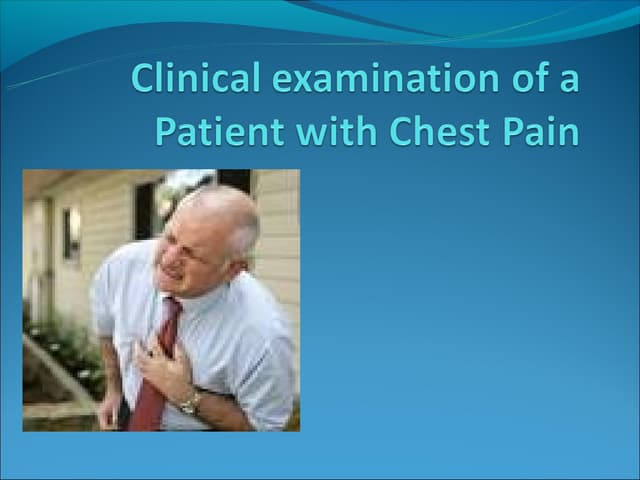 Clinical examination of a Patient with Chest Pain